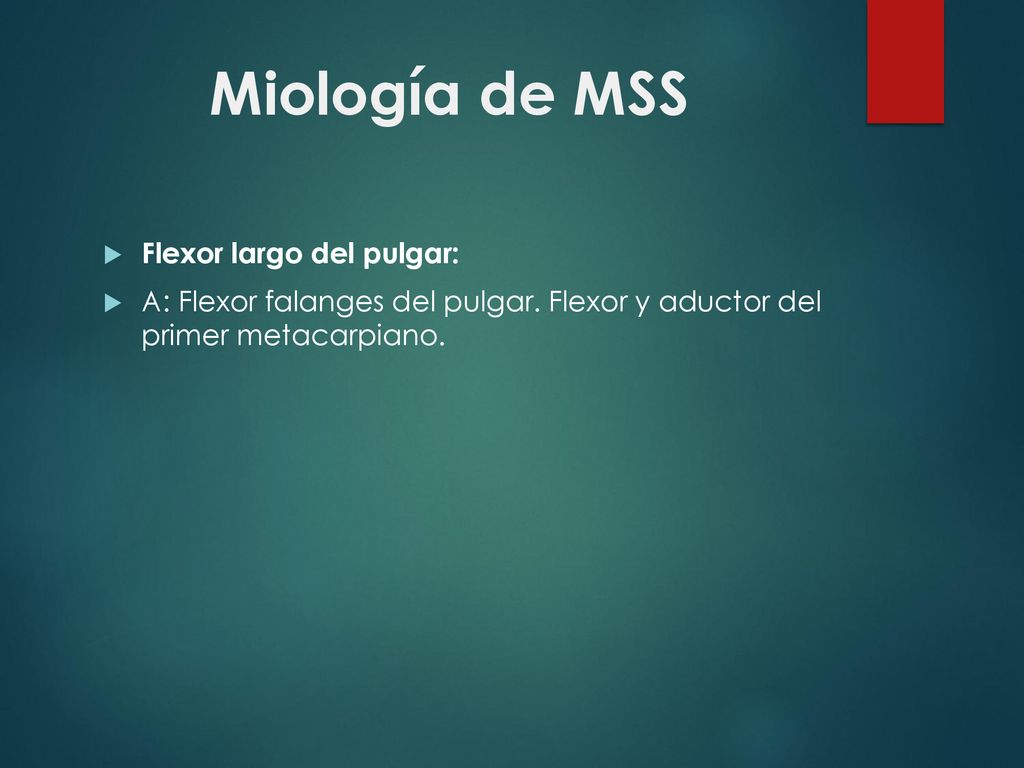 Miología de MSS

Flexor largo del pulgar:

A: Flexor falanges del pulgar. Flexor y aductor del primer metacarpiano.